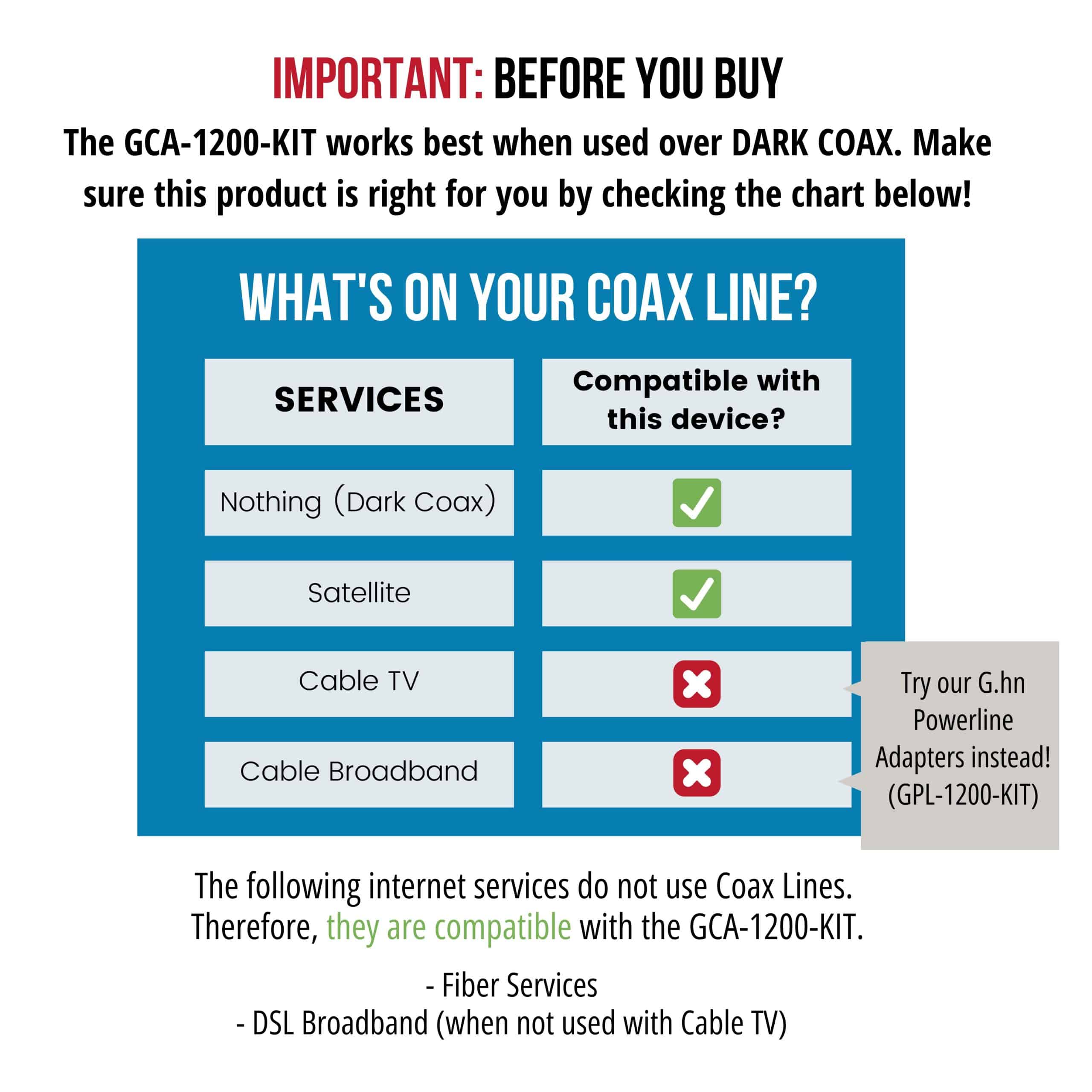 IMPORTANT: BEFORE YOU BUY

The GCA-1200-KIT works best when used over DARK COAX. Make sure this product is right for you by checking the chart below!

WHAT'S ON YOUR COAX LINE?

| SERVICES | Compatible with this device? |
|---|---|
| Nothing (Dark Coax) | ✓ |
| Satellite | ✓ |
| Cable TV | ✗ |
| Cable Broadband | ✗ |

Try our G.hn Powerline Adapters instead! (GPL-1200-KIT)

The following internet services do not use Coax Lines. Therefore, they are compatible with the GCA-1200-KIT.

- Fiber Services
- DSL Broadband (when not used with Cable TV)